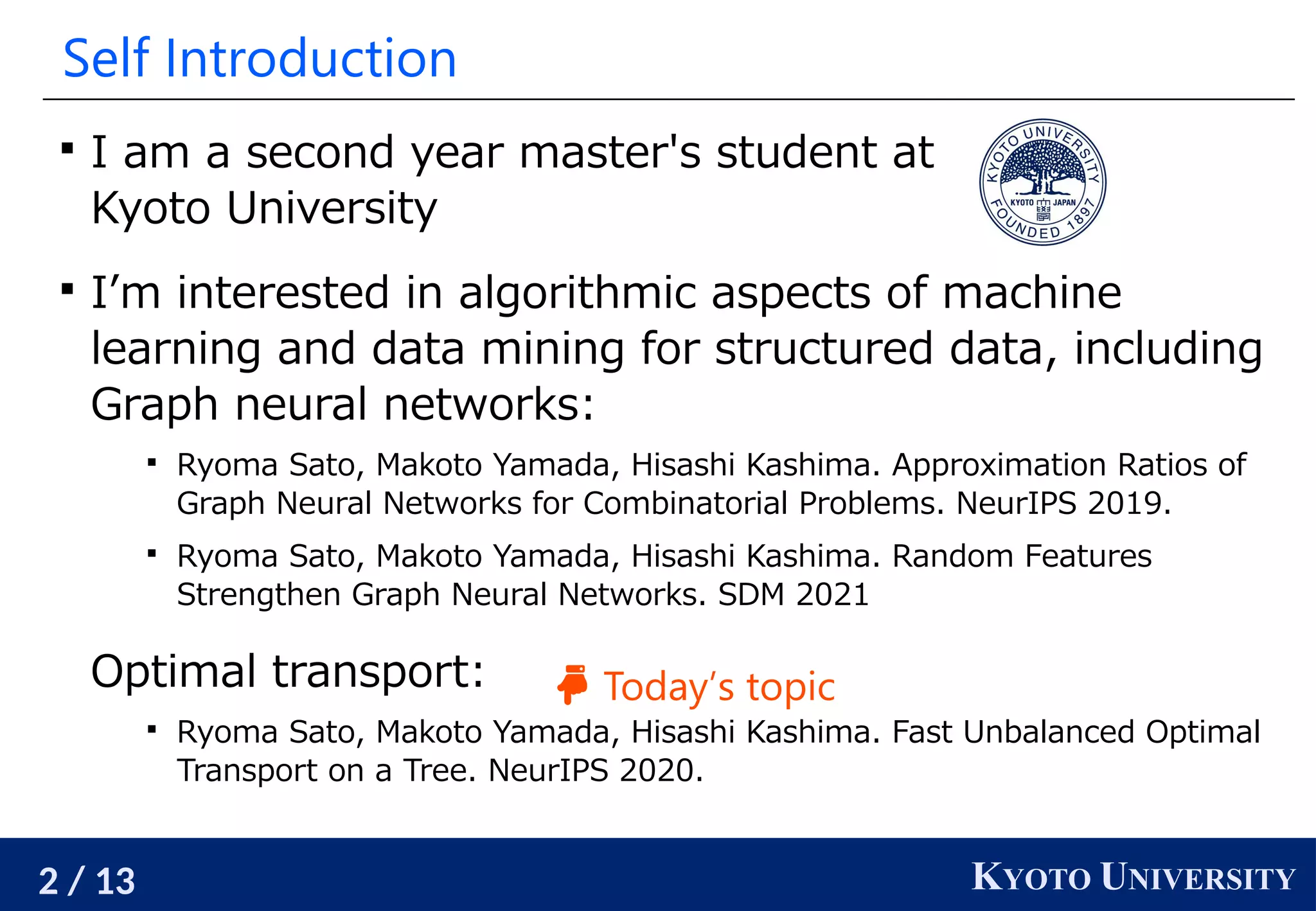 Self Introduction

▪ I am a second year master's student at Kyoto University

KYOTO UNIVERSITY
KYOTO JAPAN
FOUNDED 1897

▪ I'm interested in algorithmic aspects of machine learning and data mining for structured data, including Graph neural networks:

▪ Ryoma Sato, Makoto Yamada, Hisashi Kashima. Approximation Ratios of Graph Neural Networks for Combinatorial Problems. NeurIPS 2019.

▪ Ryoma Sato, Makoto Yamada, Hisashi Kashima. Random Features Strengthen Graph Neural Networks. SDM 2021

Optimal transport:

Today's topic

▪ Ryoma Sato, Makoto Yamada, Hisashi Kashima. Fast Unbalanced Optimal Transport on a Tree. NeurIPS 2020.

2 / 13

KYOTO UNIVERSITY